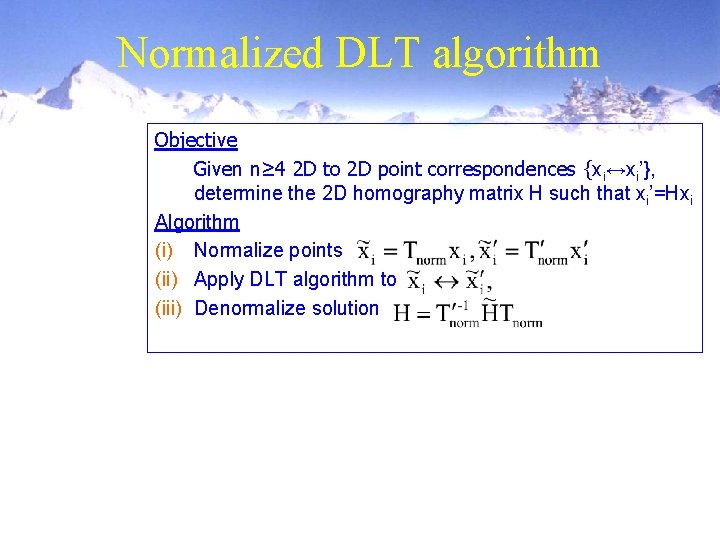 Normalized DLT algorithm

Objective

Given n≥4 2D to 2D point correspondences $\{x_i \leftrightarrow x_i'\}$, determine the 2D homography matrix H such that $x_i' = Hx_i$

Algorithm

(i) Normalize points $\tilde{x}_i = T_{norm} x_i, \tilde{x}_i' = T_{norm}' x_i'$

(ii) Apply DLT algorithm to $\tilde{x}_i \leftrightarrow \tilde{x}_i'$,

(iii) Denormalize solution $H = T_{norm}'^{-1} \tilde{H} T_{norm}$